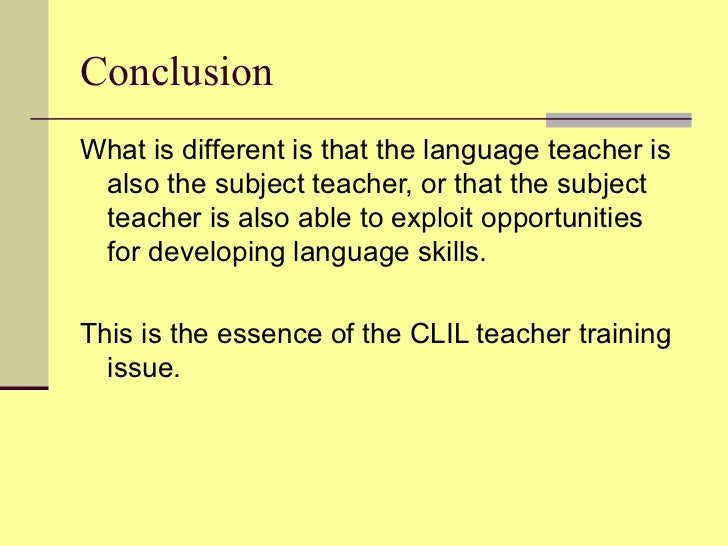 Conclusion

What is different is that the language teacher is also the subject teacher, or that the subject teacher is also able to exploit opportunities for developing language skills.

This is the essence of the CLIL teacher training issue.